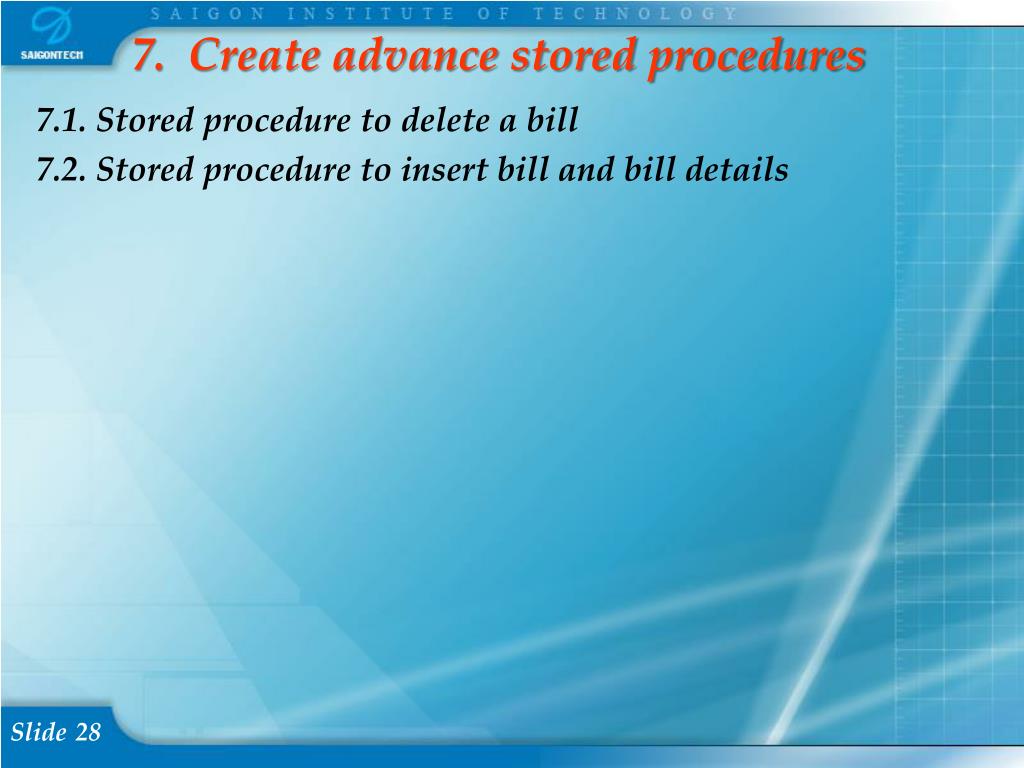 SAIGONTECH

SAIGON INSTITUTE OF TECHNOLOGY

7. Create advance stored procedures

7.1. Stored procedure to delete a bill

7.2. Stored procedure to insert bill and bill details

Slide 28